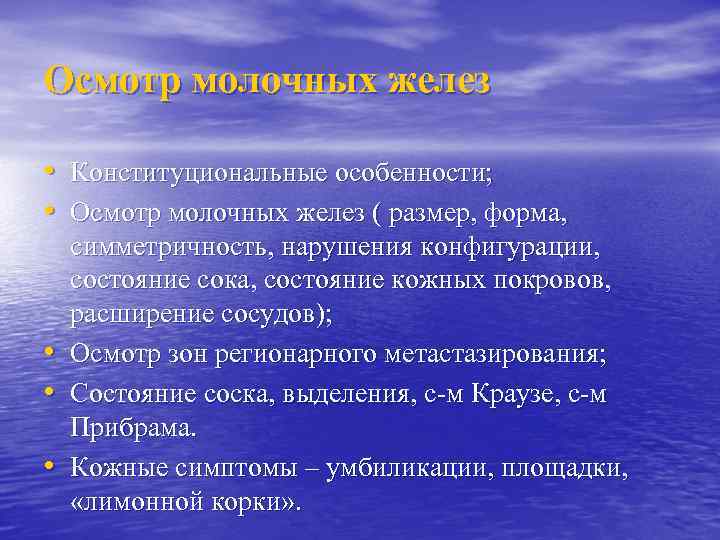 Осмотр молочных желез

• Конституциональные особенности;
• Осмотр молочных желез ( размер, форма, симметричность, нарушения конфигурации, состояние сока, состояние кожных покровов, расширение сосудов);
• Осмотр зон регионарного метастазирования;
• Состояние соска, выделения, с-м Краузе, с-м Прибрама.
• Кожные симптомы – умбиликации, площадки, «лимонной корки».